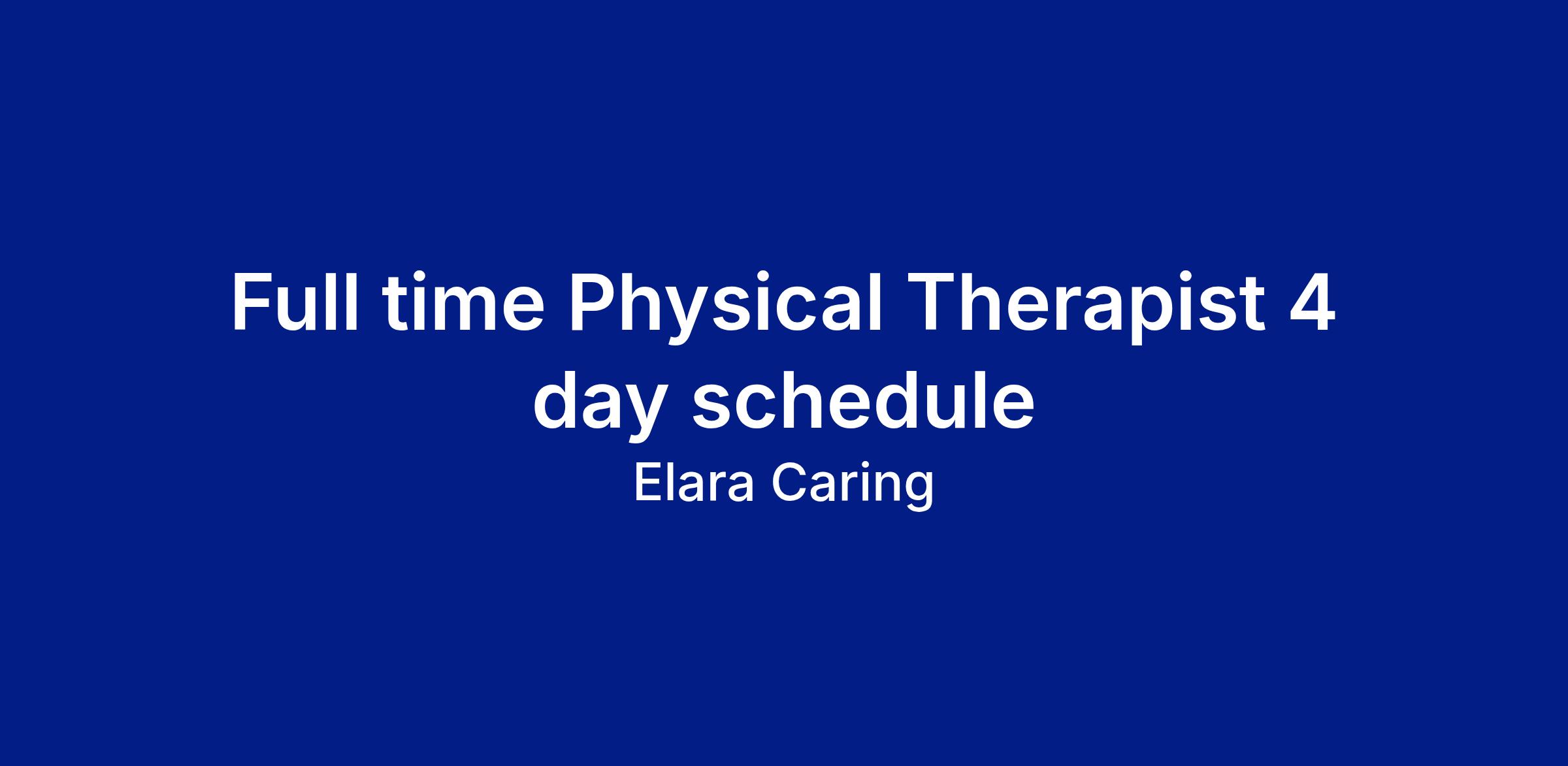 Full time Physical Therapist 4 day schedule

Elara Caring